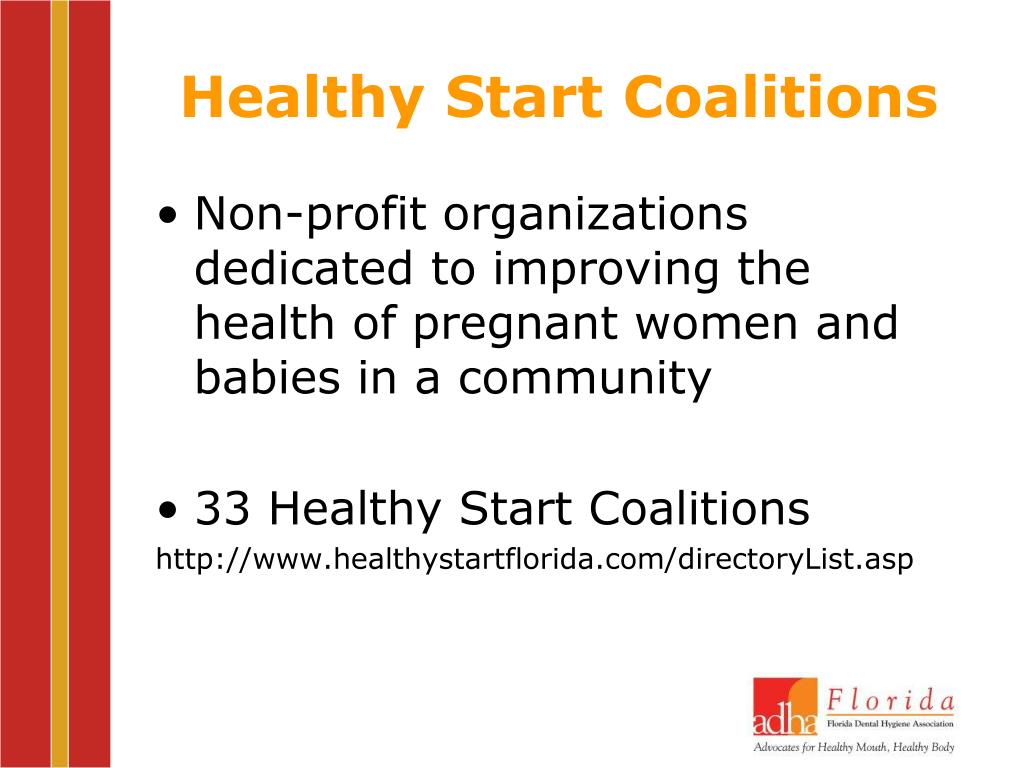 Healthy Start Coalitions

• Non-profit organizations dedicated to improving the health of pregnant women and babies in a community

• 33 Healthy Start Coalitions

http://www.healthystartflorida.com/directoryList.asp

adha Florida
Florida Dental Hygiene Association
Advocates for Healthy Mouth, Healthy Body